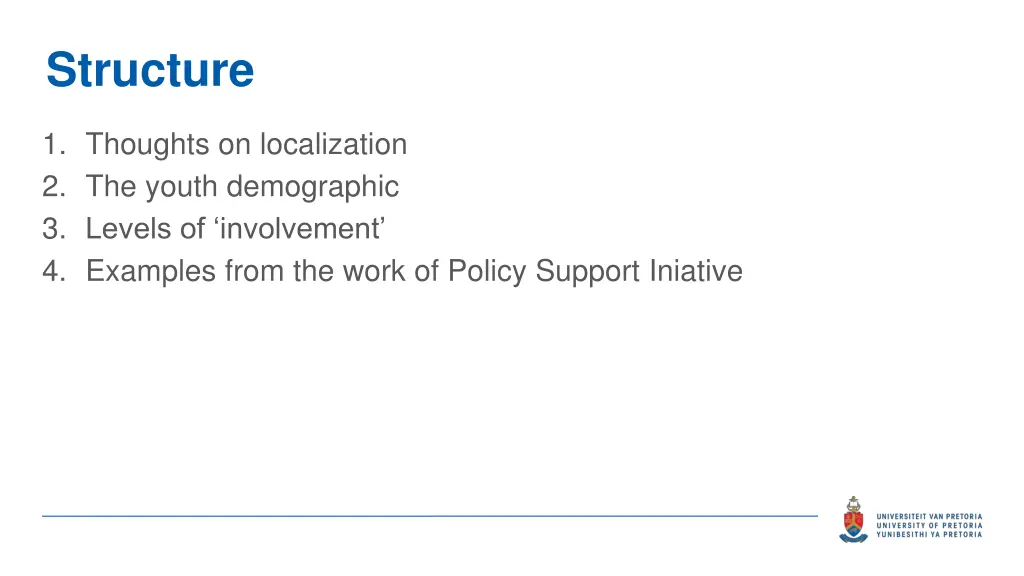 Structure

1. Thoughts on localization
2. The youth demographic
3. Levels of ‘involvement’
4. Examples from the work of Policy Support Iniative

UNIVERSITEIT VAN PRETORIA
UNIVERSITY OF PRETORIA
YUNIBESITHI YA PRETORIA